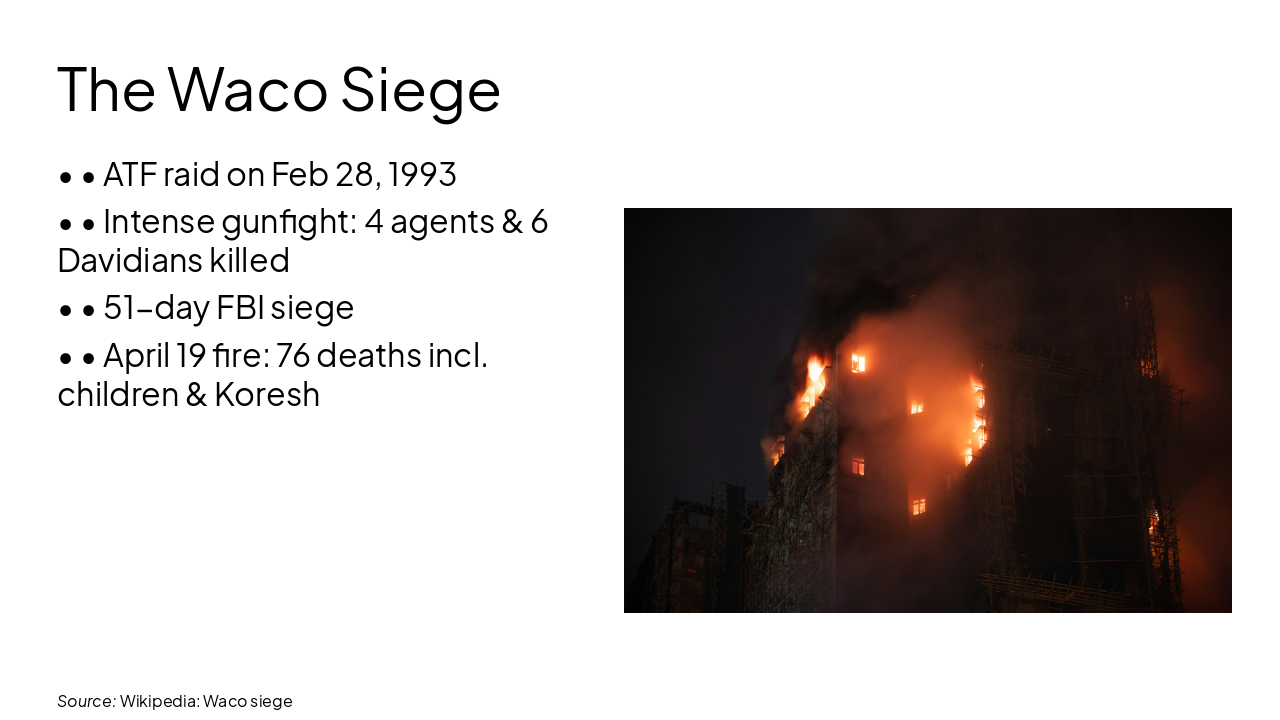 The Waco Siege

• • ATF raid on Feb 28, 1993

• • Intense gunfight: 4 agents & 6 Davidians killed

• • 51-day FBI siege

• • April 19 fire: 76 deaths incl. children & Koresh

Source: Wikipedia: Waco siege